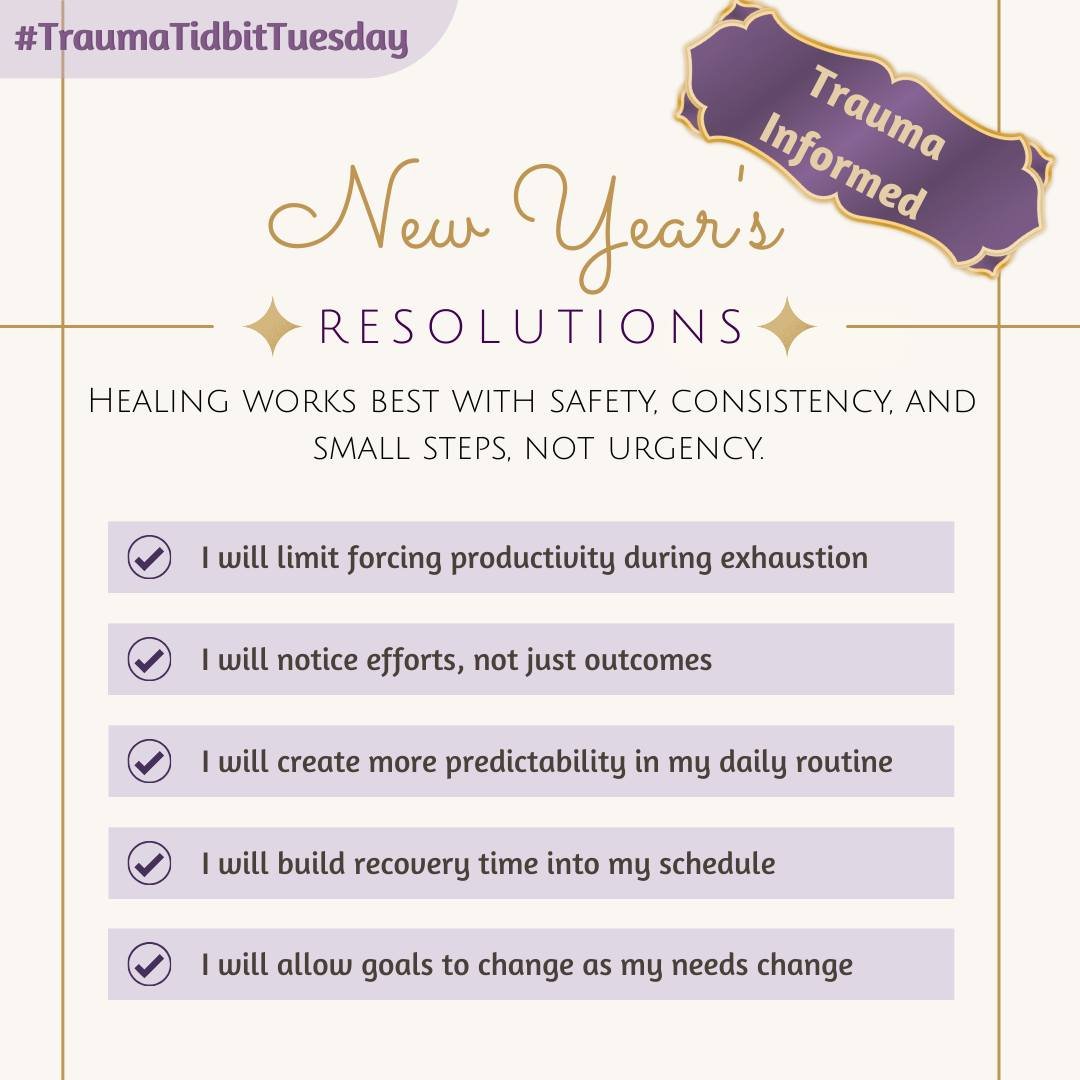 #TraumaTidbitTuesday

Trauma Informed

New Year's

RESOLUTIONS

Healing works best with safety, consistency, and small steps, not urgency.

I will limit forcing productivity during exhaustion

I will notice efforts, not just outcomes

I will create more predictability in my daily routine

I will build recovery time into my schedule

I will allow goals to change as my needs change